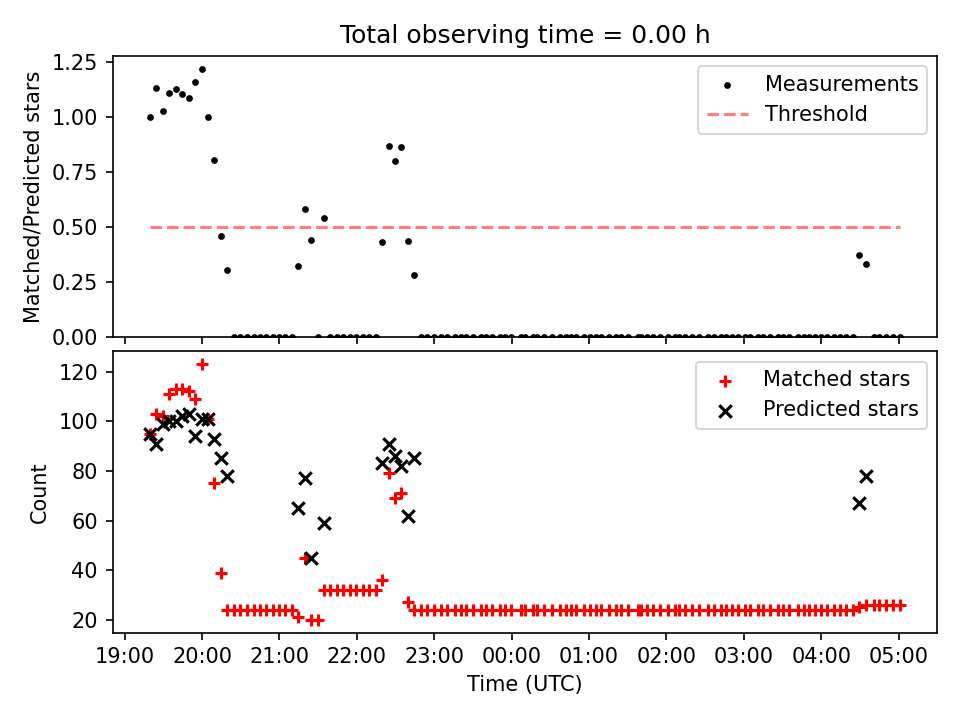 Total observing time = 0.00 h

Matched/Predicted stars

1.25
1.00
0.75
0.50
0.25
0.00

Measurements
Threshold

Count

120
100
80
60
40
20

Matched stars
Predicted stars

19:00 20:00 21:00 22:00 23:00 00:00 01:00 02:00 03:00 04:00 05:00

Time (UTC)